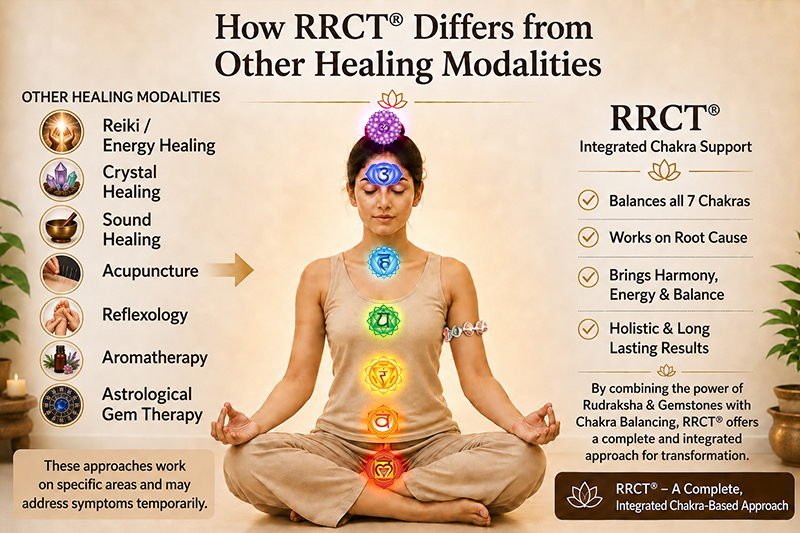 How RRCT® Differs from Other Healing Modalities

OTHER HEALING MODALITIES

Reiki / Energy Healing

Crystal Healing

Sound Healing

Acupuncture

Reflexology

Aromatherapy

Astrological Gem Therapy

These approaches work on specific areas and may address symptoms temporarily.

RRCT®

Integrated Chakra Support

Balances all 7 Chakras

Works on Root Cause

Brings Harmony, Energy & Balance

Holistic & Long Lasting Results

By combining the power of Rudraksha & Gemstones with Chakra Balancing, RRCT® offers a complete and integrated approach for transformation.

RRCT® – A Complete, Integrated Chakra-Based Approach